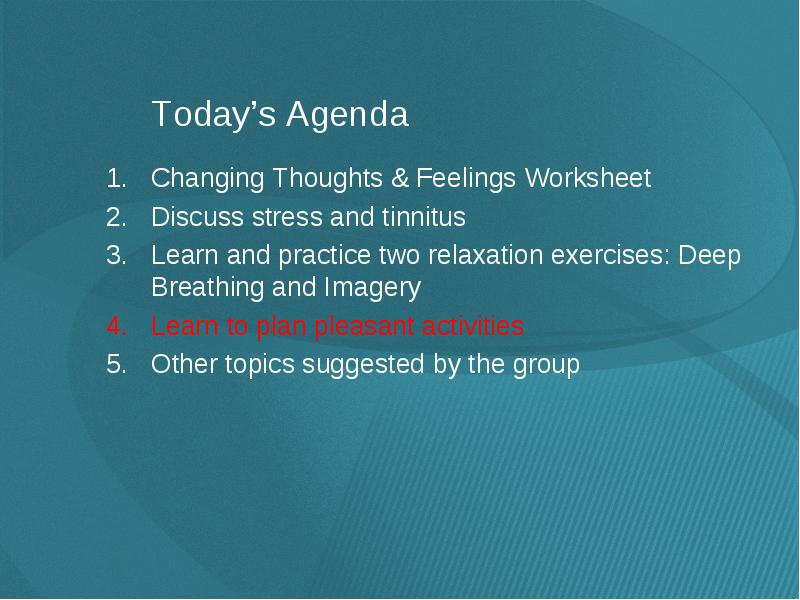 Today’s Agenda

1. Changing Thoughts & Feelings Worksheet
2. Discuss stress and tinnitus
3. Learn and practice two relaxation exercises: Deep Breathing and Imagery
4. Learn to plan pleasant activities
5. Other topics suggested by the group